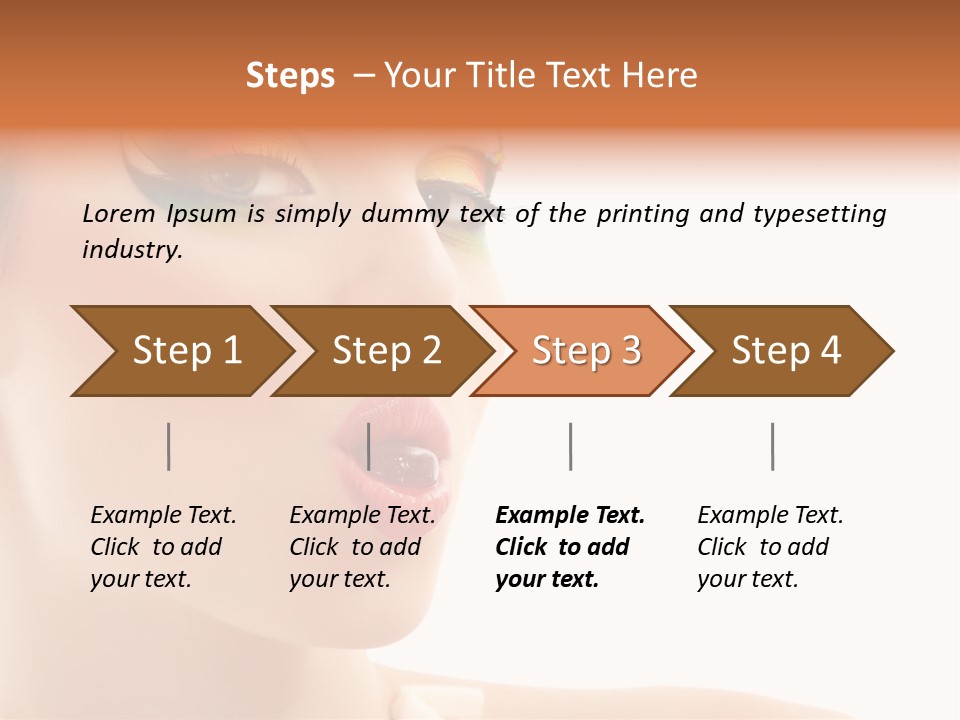 Steps – Your Title Text Here

Lorem Ipsum is simply dummy text of the printing and typesetting industry.

Step 1

Step 2

Step 3

Step 4

Example Text. Click to add your text.

Example Text. Click to add your text.

Example Text. Click to add your text.

Example Text. Click to add your text.